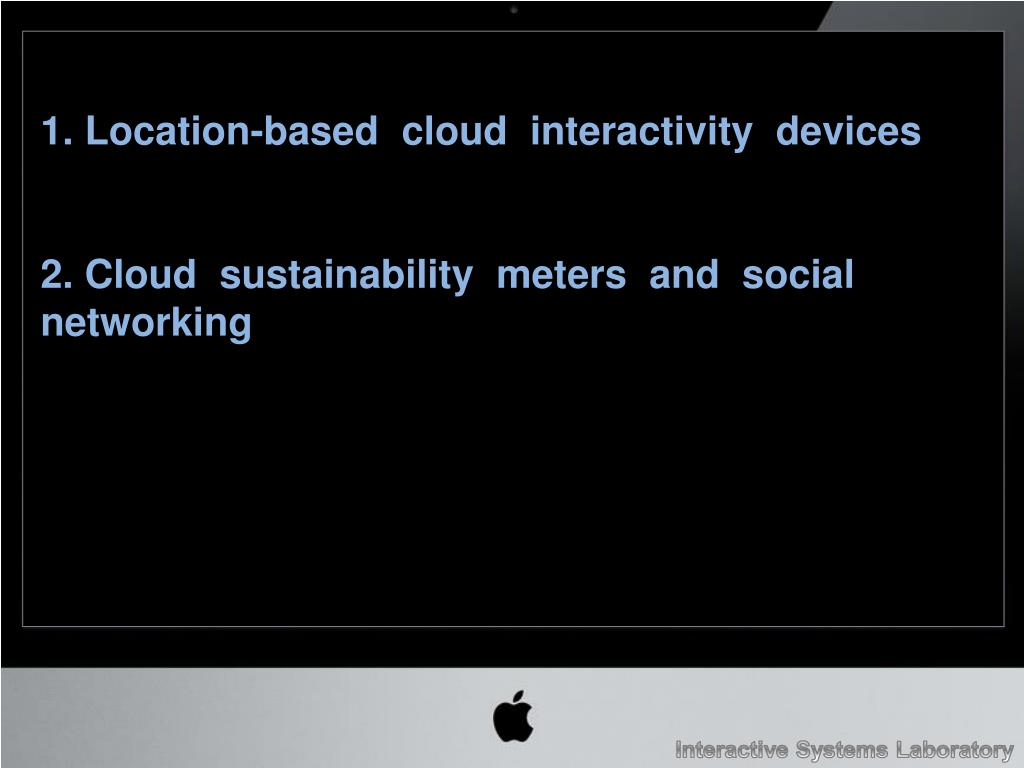 1. Location-based cloud interactivity devices

2. Cloud sustainability meters and social networking

Interactive Systems Laboratory